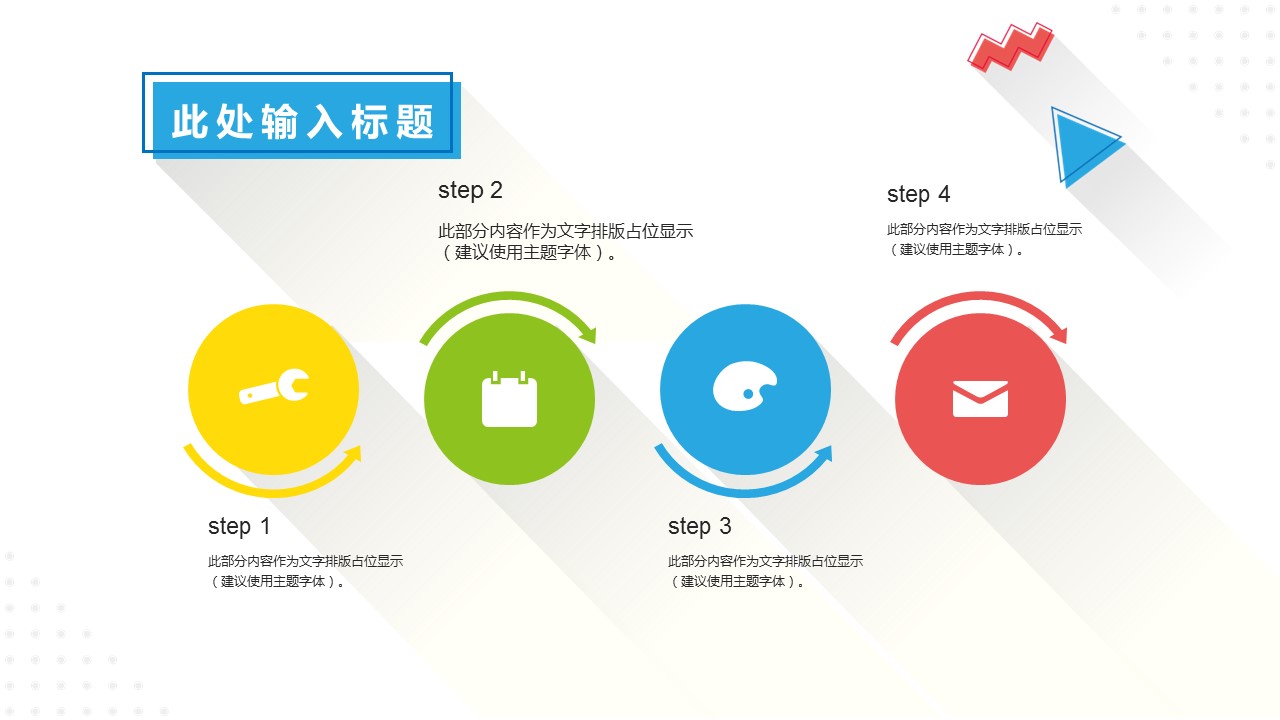 此处输入标题

step 2

此部分内容作为文字排版占位显示（建议使用主题字体）。

step 4

此部分内容作为文字排版占位显示（建议使用主题字体）。

step 1

此部分内容作为文字排版占位显示（建议使用主题字体）。

step 3

此部分内容作为文字排版占位显示（建议使用主题字体）。